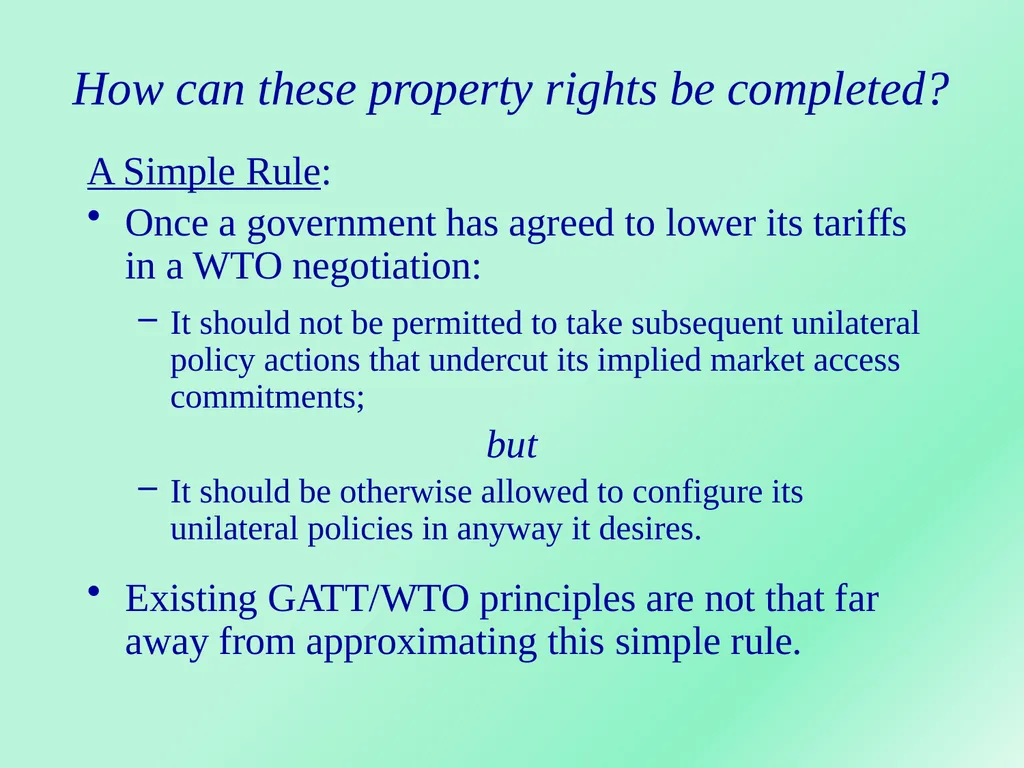 How can these property rights be completed?

A Simple Rule:

• Once a government has agreed to lower its tariffs in a WTO negotiation:

– It should not be permitted to take subsequent unilateral policy actions that undercut its implied market access commitments;

but

– It should be otherwise allowed to configure its unilateral policies in anyway it desires.

• Existing GATT/WTO principles are not that far away from approximating this simple rule.